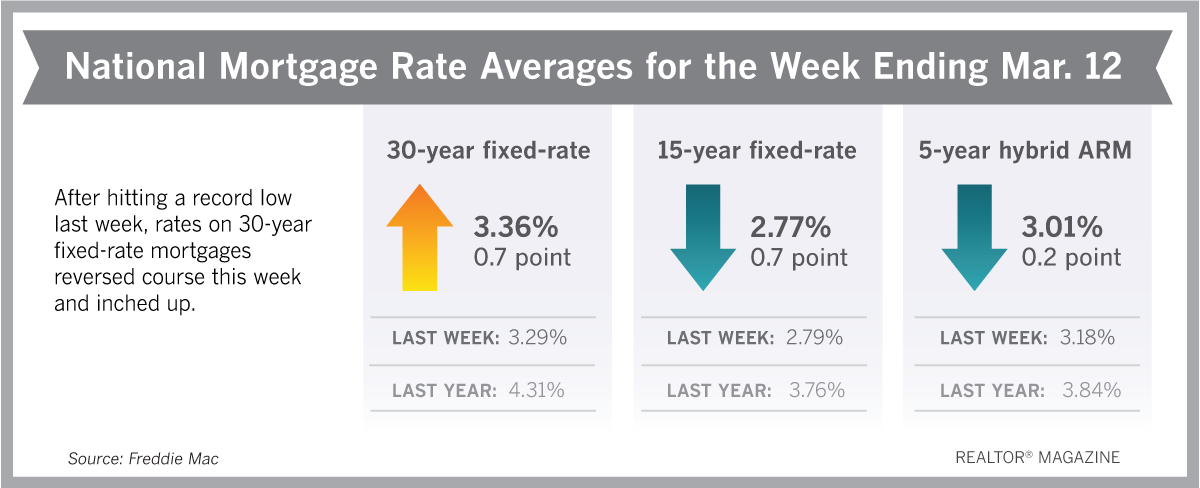 National Mortgage Rate Averages for the Week Ending Mar. 12

After hitting a record low last week, rates on 30-year fixed-rate mortgages reversed course this week and inched up.

30-year fixed-rate

3.36%
0.7 point

LAST WEEK: 3.29%

LAST YEAR: 4.31%

15-year fixed-rate

2.77%
0.7 point

LAST WEEK: 2.79%

LAST YEAR: 3.76%

5-year hybrid ARM

3.01%
0.2 point

LAST WEEK: 3.18%

LAST YEAR: 3.84%

Source: Freddie Mac

REALTOR® MAGAZINE